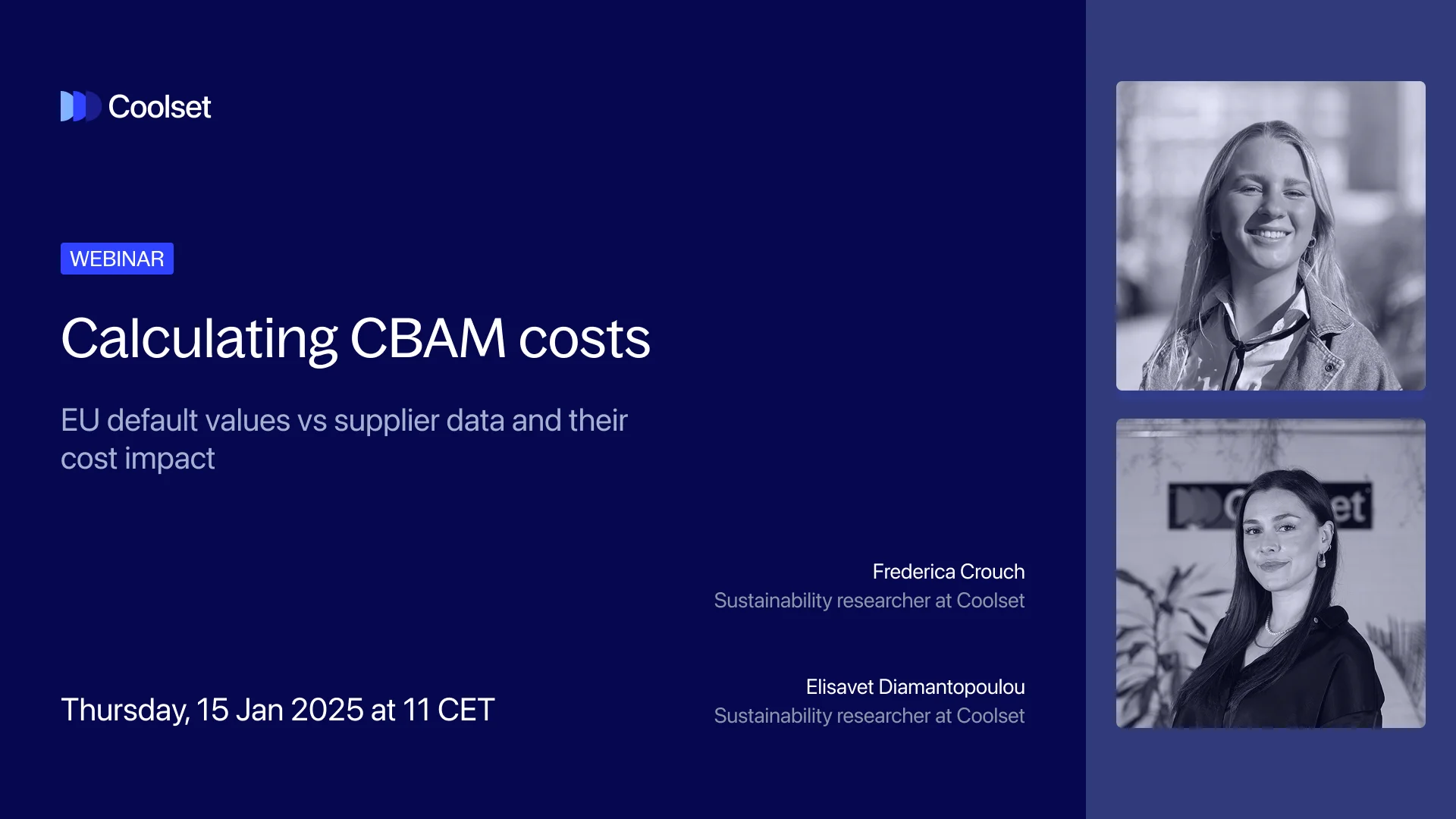 Coolset

WEBINAR

Calculating CBAM costs

EU default values vs supplier data and their cost impact

Thursday, 15 Jan 2025 at 11 CET

Frederica Crouch
Sustainability researcher at Coolset

Elisavet Diamantopoulou
Sustainability researcher at Coolset